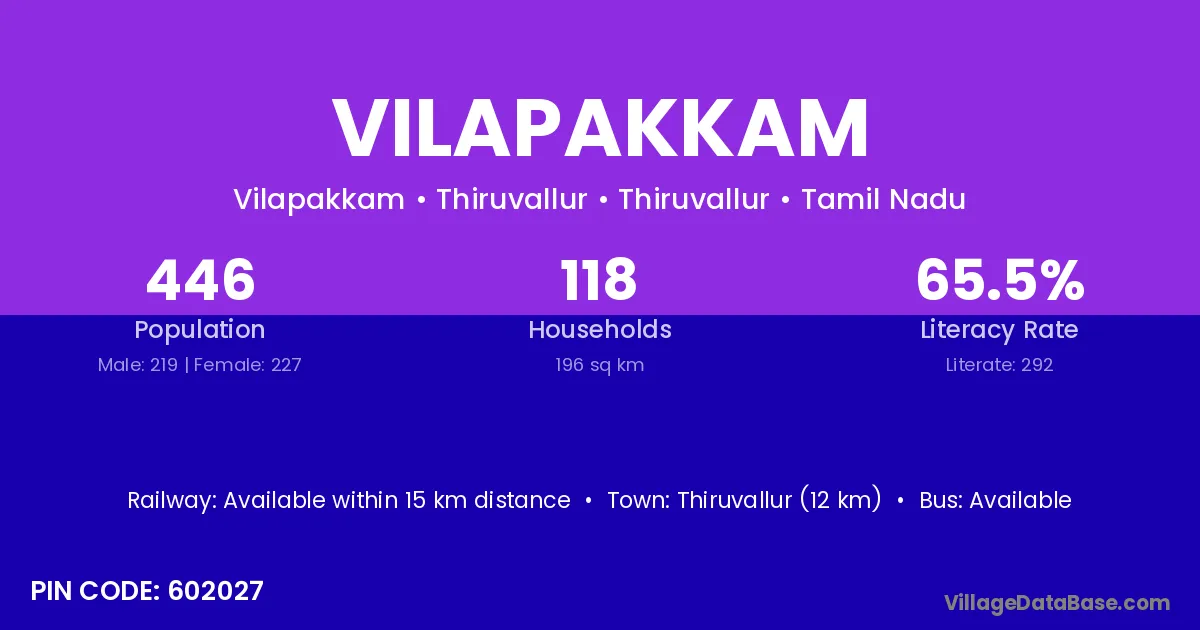 VILAPAKKAM

Vilapakkam • Thiruvallur • Thiruvallur • Tamil Nadu

446
Population
Male: 219 | Female: 227

118
Households
196 sq km

65.5%
Literacy Rate
Literate: 292

Railway: Available within 15 km distance • Town: Thiruvallur (12 km) • Bus: Available

PIN CODE: 602027

VillageDataBase.com